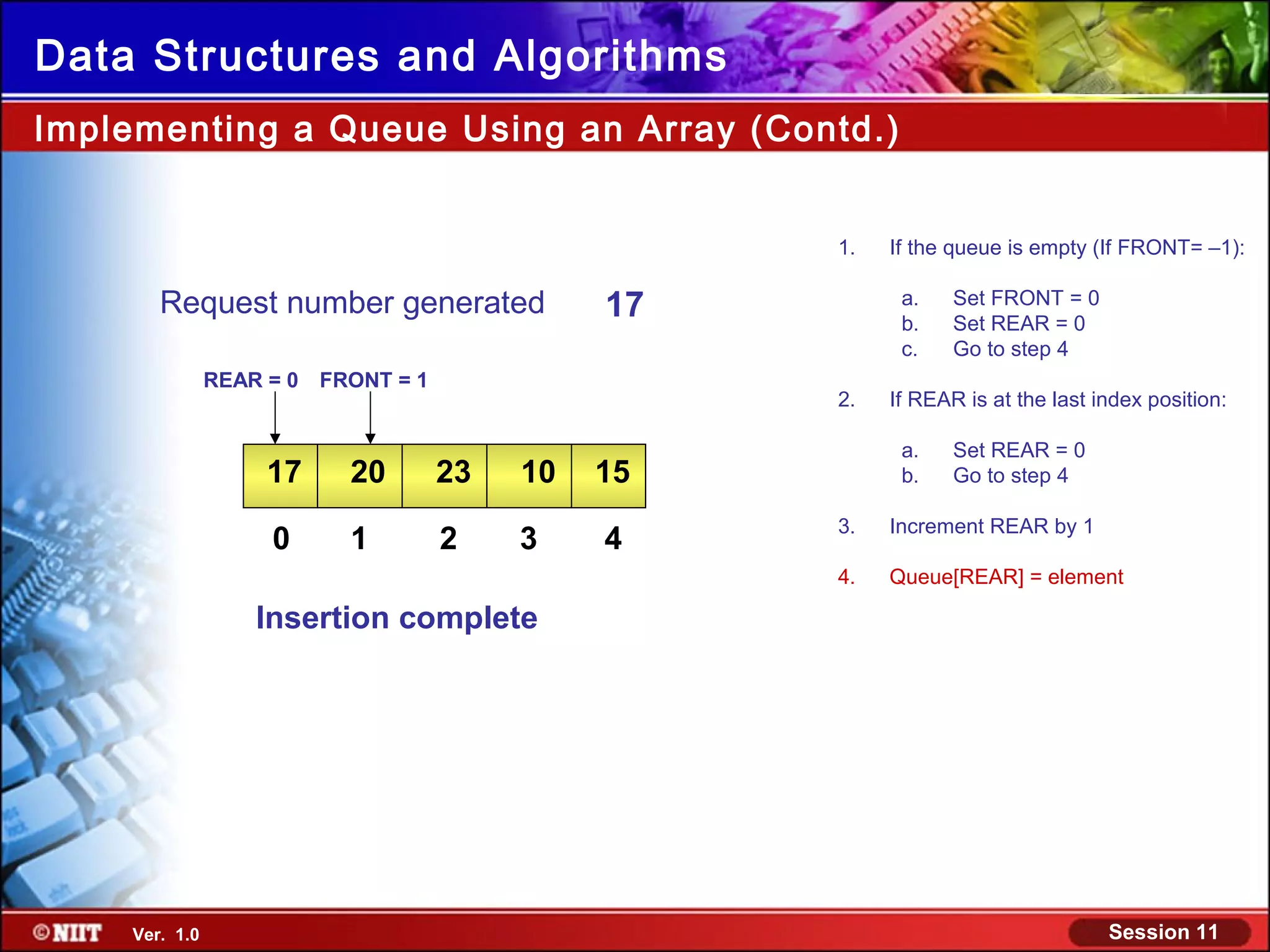 Data Structures and Algorithms

Implementing a Queue Using an Array (Contd.)

Request number generated 17

REAR = 0 FRONT = 1

| 17 | 20 | 23 | 10 | 15 |
|---|---|---|---|---|
| 0 | 1 | 2 | 3 | 4 |

Insertion complete

1. If the queue is empty (If FRONT= –1):

a. Set FRONT = 0
b. Set REAR = 0
c. Go to step 4

2. If REAR is at the last index position:

a. Set REAR = 0
b. Go to step 4

3. Increment REAR by 1

4. Queue[REAR] = element

©NIIT Ver. 1.0

Session 11